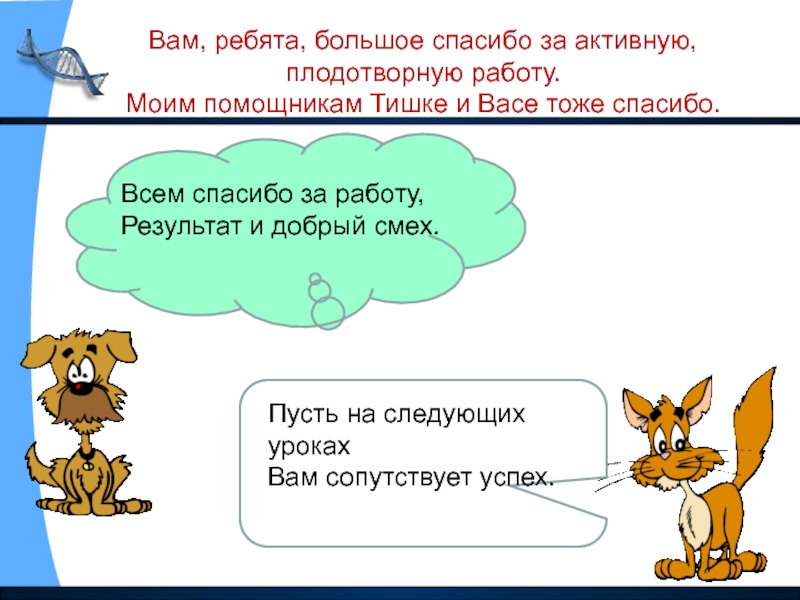 Вам, ребята, большое спасибо за активную, плодотворную работу.
Моим помощникам Тишке и Васе тоже спасибо.

Всем спасибо за работу,
Результат и добрый смех.

Пусть на следующих уроках
Вам сопутствует успех.